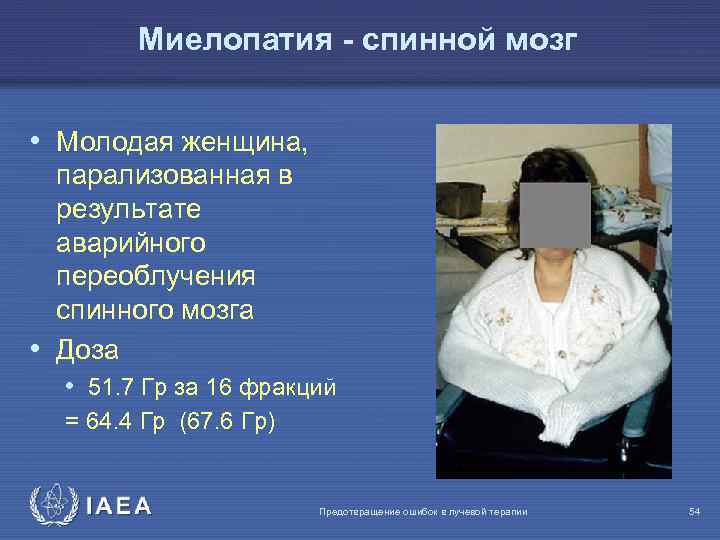 Миелопатия - спинной мозг

• Молодая женщина, парализованная в результате аварийного переоблучения спинного мозга
• Доза
 • 51.7 Гр за 16 фракций
 = 64.4 Гр (67.6 Гр)

IAEA

Предотвращение ошибок в лучевой терапии

54